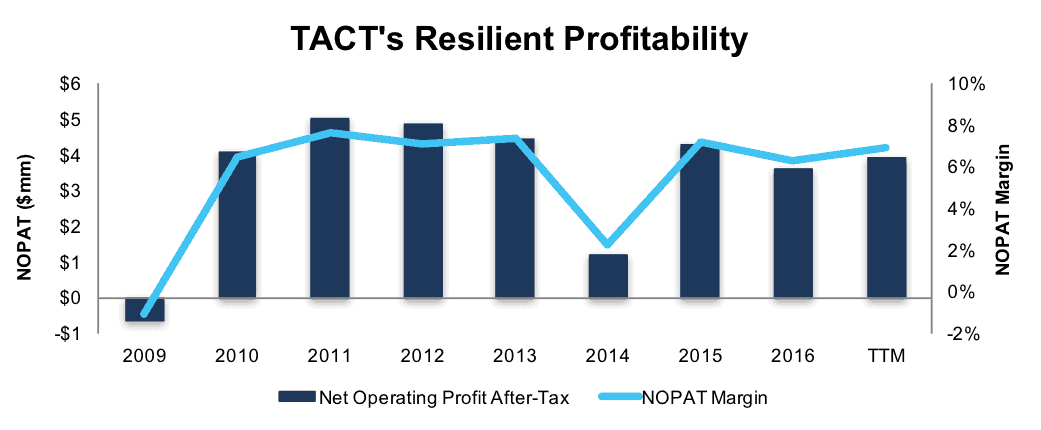 TACT's Resilient Profitability

NOPAT ($mm)

$6
$5
$4
$3
$2
$1
$0
-$1

10%
8%
6%
4%
2%
0%
-2%

NOPAT Margin

2009 2010 2011 2012 2013 2014 2015 2016 TTM

Net Operating Profit After-Tax
NOPAT Margin